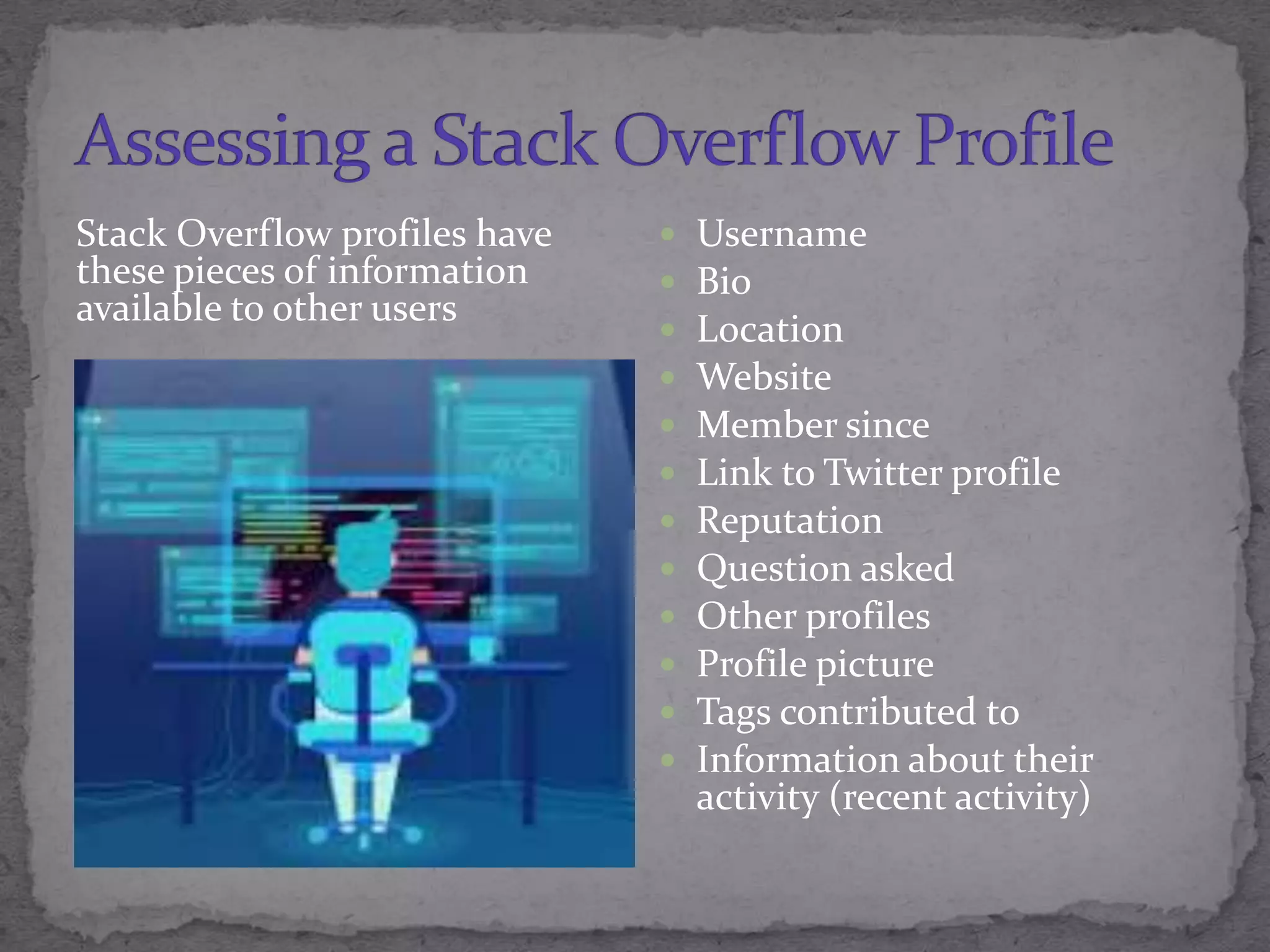 Assessing a Stack Overflow Profile

Stack Overflow profiles have these pieces of information available to other users

- Username
- Bio
- Location
- Website
- Member since
- Link to Twitter profile
- Reputation
- Question asked
- Other profiles
- Profile picture
- Tags contributed to
- Information about their activity (recent activity)